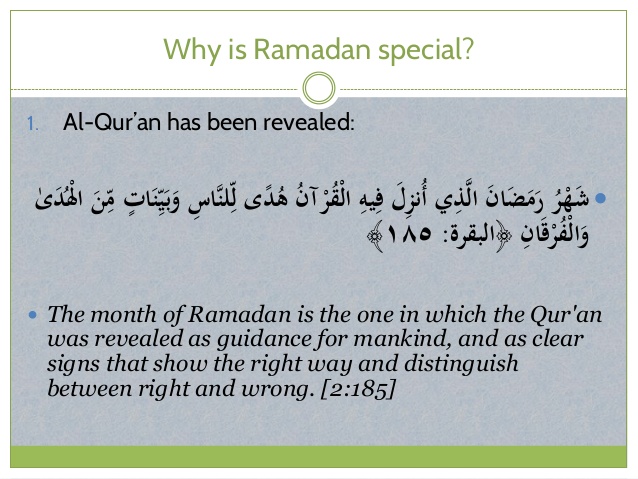 Why is Ramadan special?

1. Al-Qur'an has been revealed:

• شَهْرُ رَمَضَانَ الَّذِي أُنزِلَ فِيهِ الْقُرْآنُ هُدًى لِّلنَّاسِ وَبَيِّنَاتٍ مِّنَ الْهُدَىٰ وَالْفُرْقَانِ ﴿البقرة: ١٨٥﴾

• The month of Ramadan is the one in which the Qur'an was revealed as guidance for mankind, and as clear signs that show the right way and distinguish between right and wrong. [2:185]